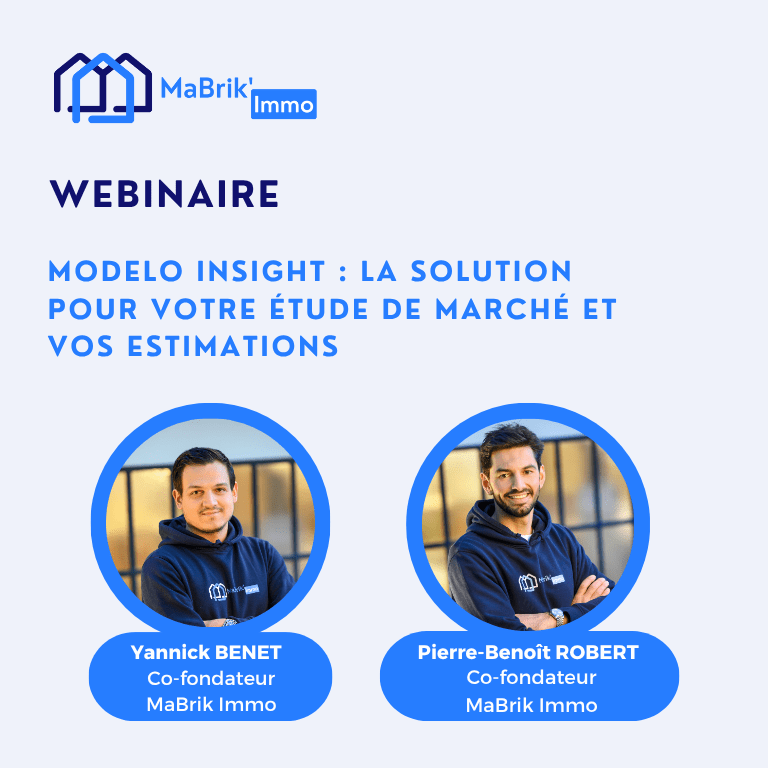 MaBrik' Immo

WEBINAIRE

MODELO INSIGHT : LA SOLUTION POUR VOTRE ÉTUDE DE MARCHÉ ET VOS ESTIMATIONS

Yannick BENET
Co-fondateur
MaBrik Immo

Pierre-Benoît ROBERT
Co-fondateur
MaBrik Immo